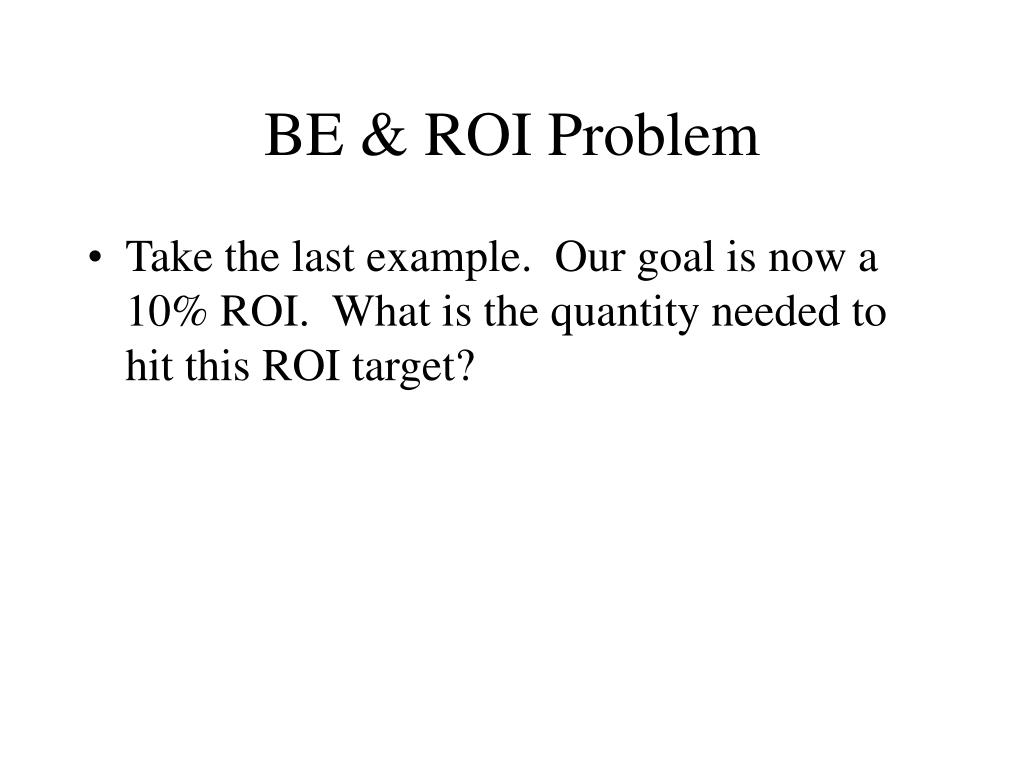 BE & ROI Problem

• Take the last example. Our goal is now a 10% ROI. What is the quantity needed to hit this ROI target?